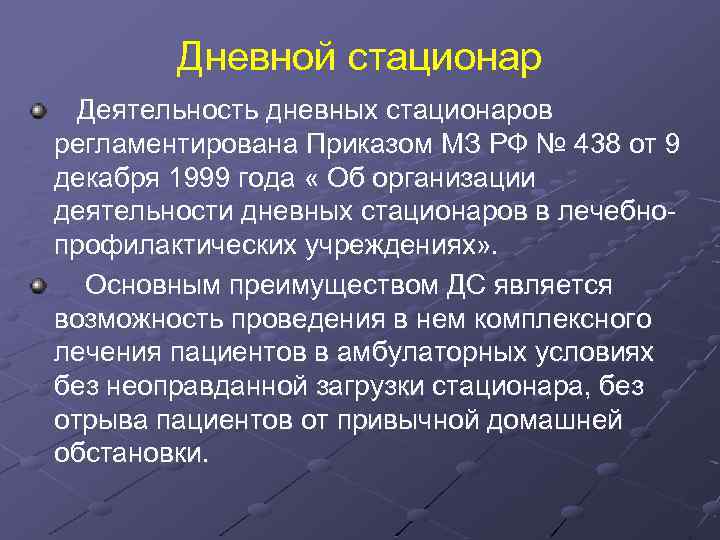 Дневной стационар

Деятельность дневных стационаров регламентирована Приказом МЗ РФ № 438 от 9 декабря 1999 года « Об организации деятельности дневных стационаров в лечебно-профилактических учреждениях».

Основным преимуществом ДС является возможность проведения в нем комплексного лечения пациентов в амбулаторных условиях без неоправданной загрузки стационара, без отрыва пациентов от привычной домашней обстановки.